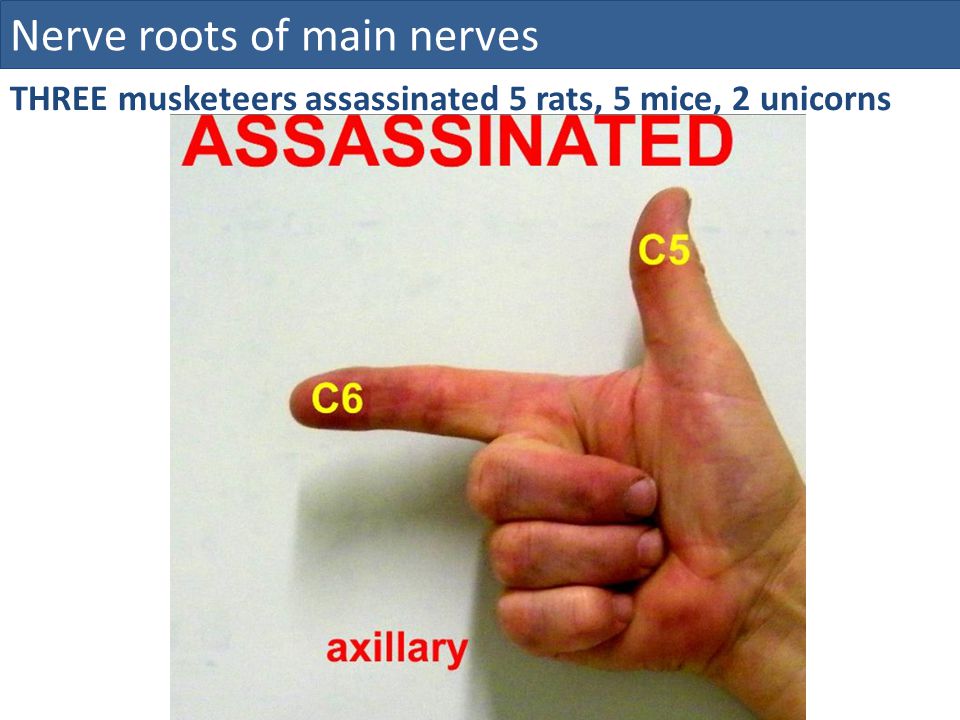 Nerve roots of main nerves

THREE musketeers assassinated 5 rats, 5 mice, 2 unicorns

ASSASSINATED

C5

C6

axillary